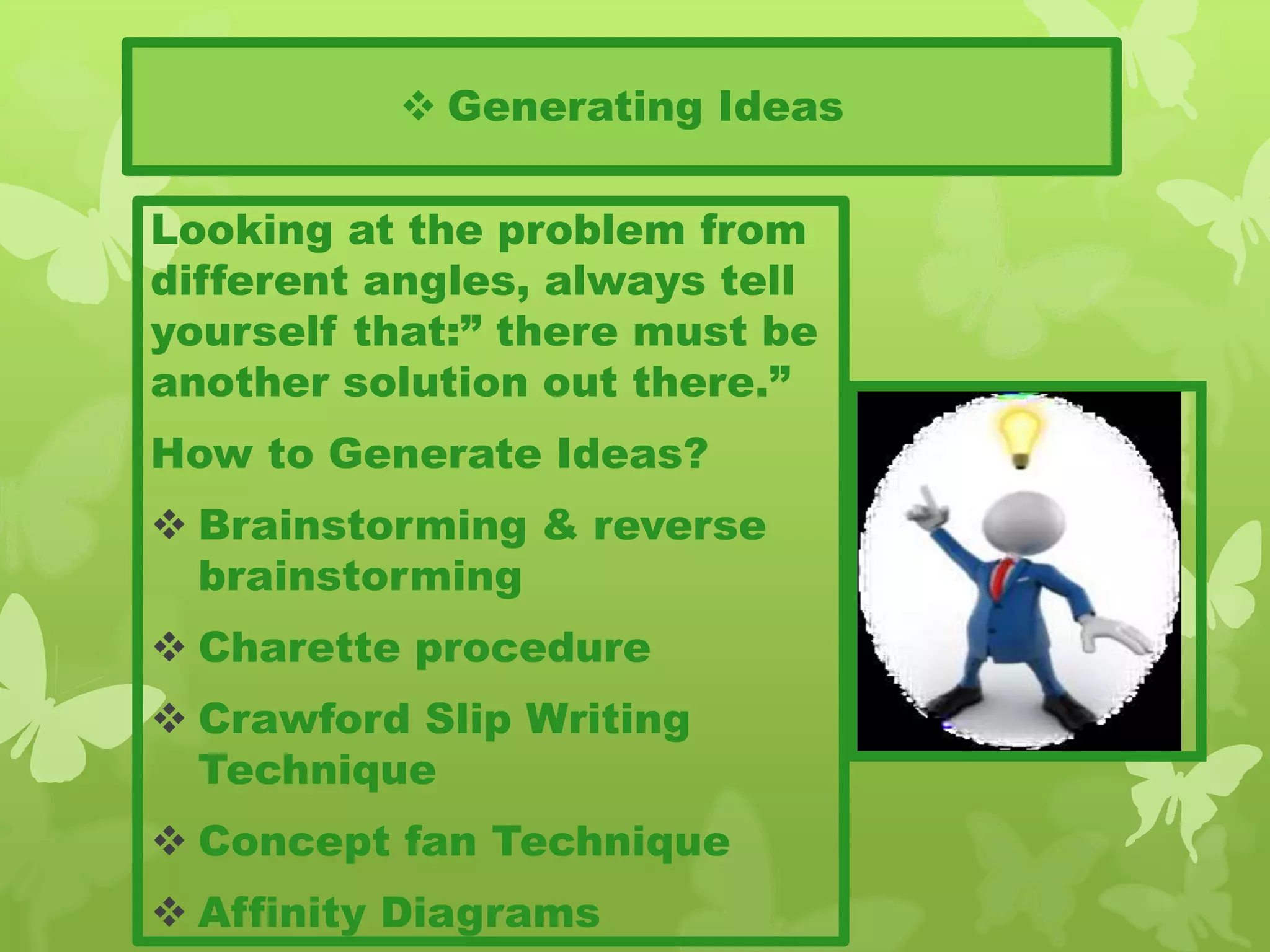 ❖ Generating Ideas

Looking at the problem from different angles, always tell yourself that:” there must be another solution out there.”

How to Generate Ideas?

❖ Brainstorming & reverse brainstorming

❖ Charette procedure

❖ Crawford Slip Writing Technique

❖ Concept fan Technique

❖ Affinity Diagrams